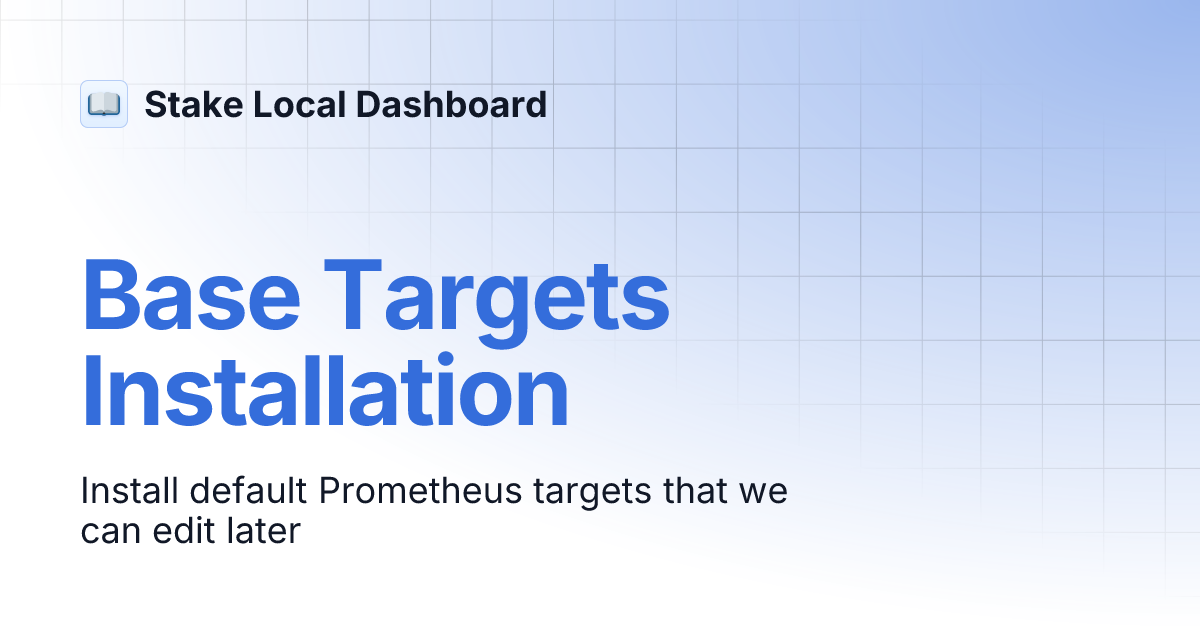 Stake Local Dashboard

Base Targets Installation

Install default Prometheus targets that we can edit later